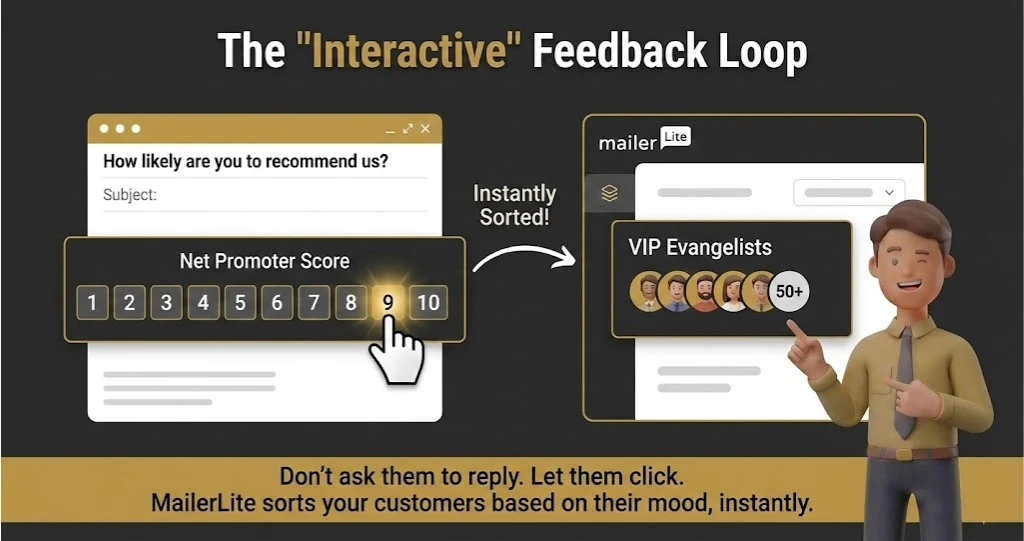 The "Interactive" Feedback Loop

How likely are you to recommend us?

Subject:

Net Promoter Score

1 2 3 4 5 6 7 8 9 10

Instantly Sorted!

mailer Lite

VIP Evangelists

50+

Don't ask them to reply. Let them click.
MailerLite sorts your customers based on their mood, instantly.